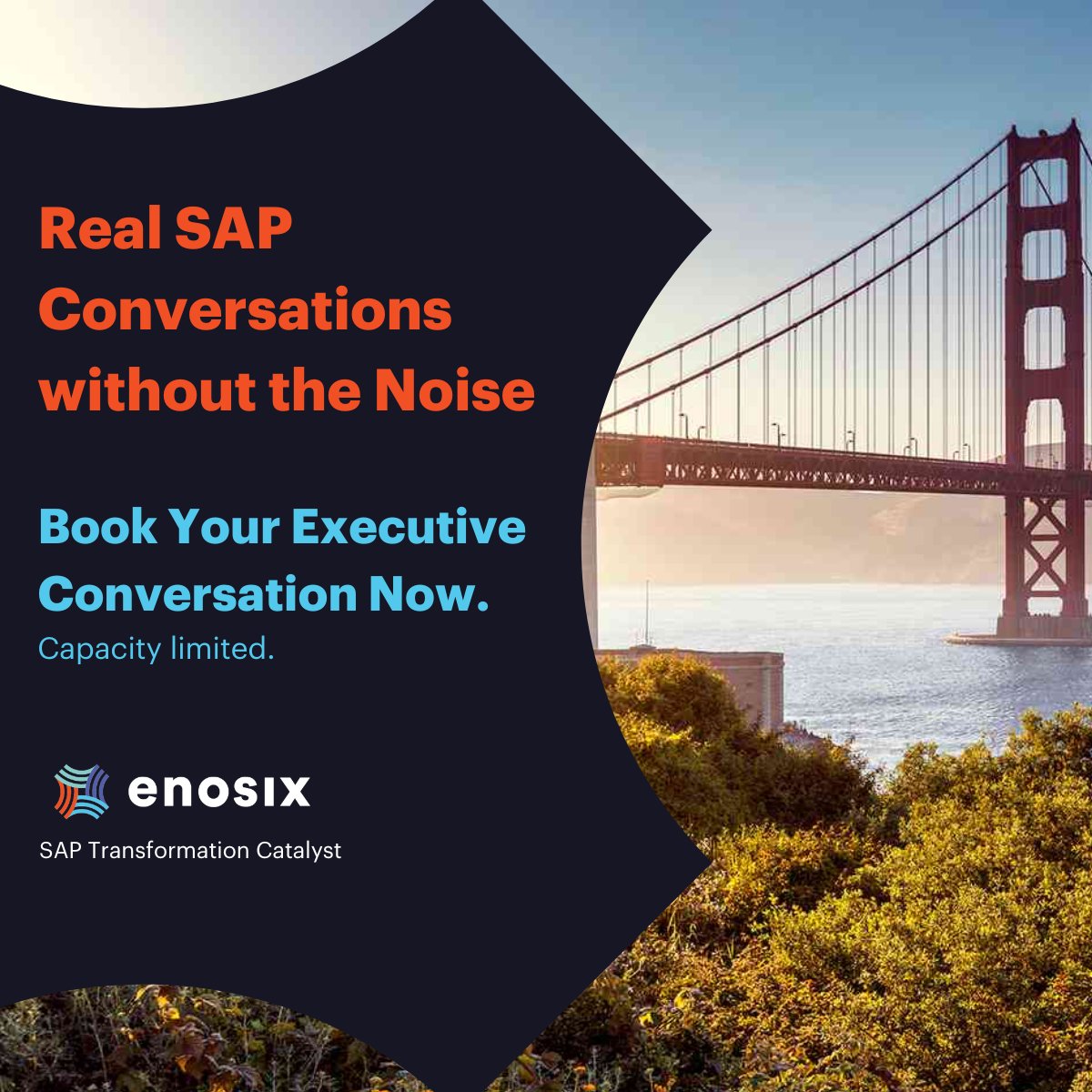 Real SAP Conversations without the Noise

Book Your Executive Conversation Now.
Capacity limited.

enosix
SAP Transformation Catalyst